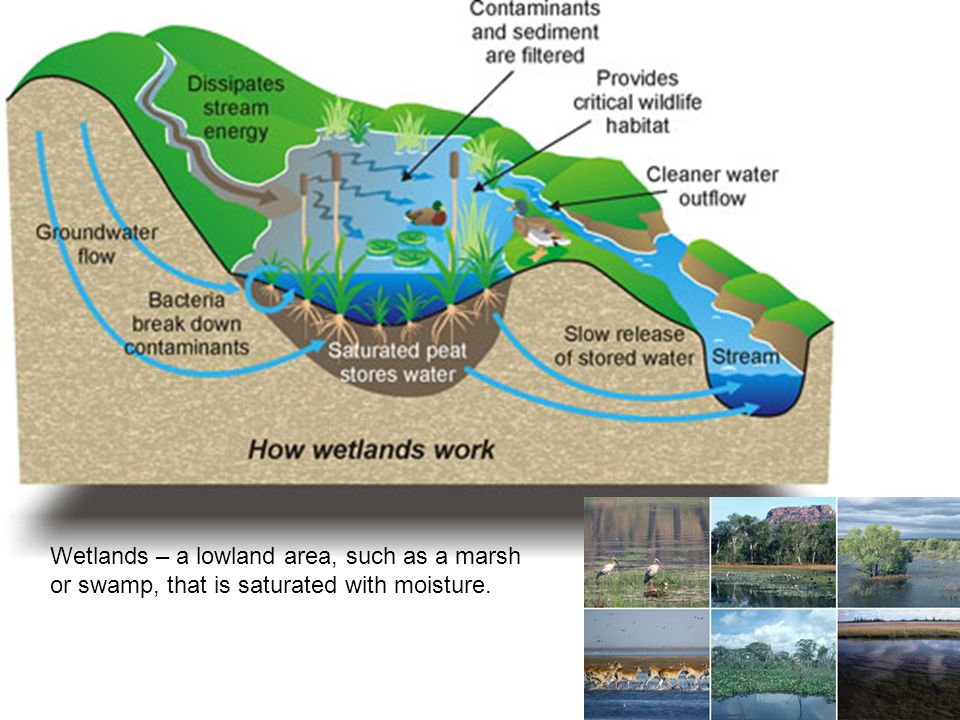 Contaminants and sediment are filtered

Dissipates stream energy

Provides critical wildlife habitat

Cleaner water outflow

Groundwater flow

Bacteria break down contaminants

Saturated peat stores water

Slow release of stored water

Stream

How wetlands work

Wetlands – a lowland area, such as a marsh or swamp, that is saturated with moisture.